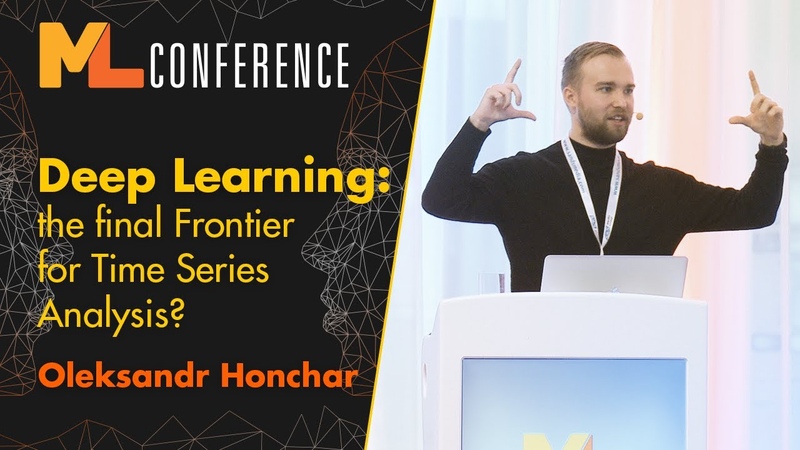 ML CONFERENCE

Deep Learning: the final Frontier for Time Series Analysis?

Oleksandr Honchar